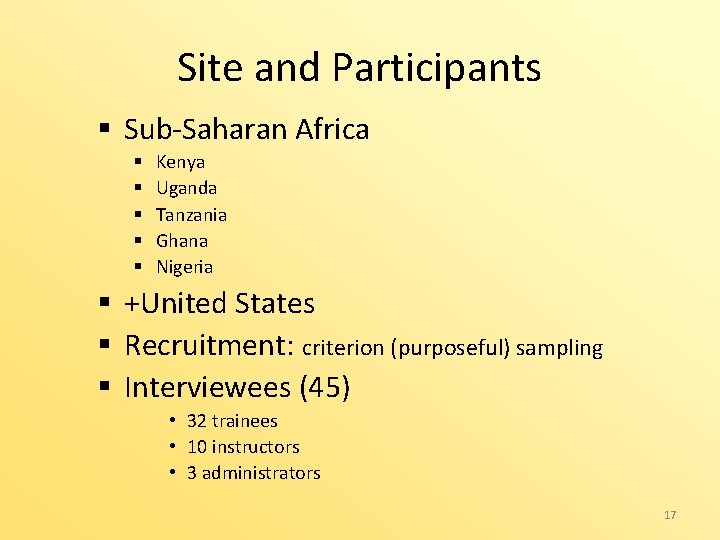 Site and Participants

• Sub-Saharan Africa
• Kenya
• Uganda
• Tanzania
• Ghana
• Nigeria
• +United States
• Recruitment: criterion (purposeful) sampling
• Interviewees (45)
• 32 trainees
• 10 instructors
• 3 administrators

17